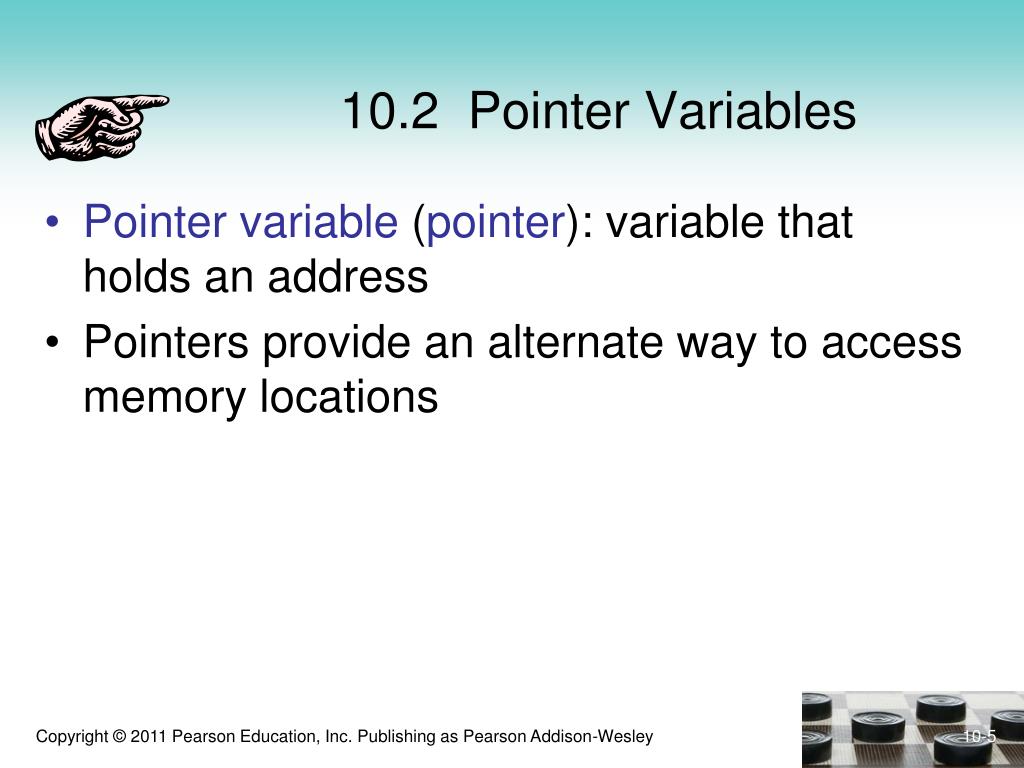 10.2 Pointer Variables

• Pointer variable (pointer): variable that holds an address

• Pointers provide an alternate way to access memory locations

Copyright © 2011 Pearson Education, Inc. Publishing as Pearson Addison-Wesley

10-5